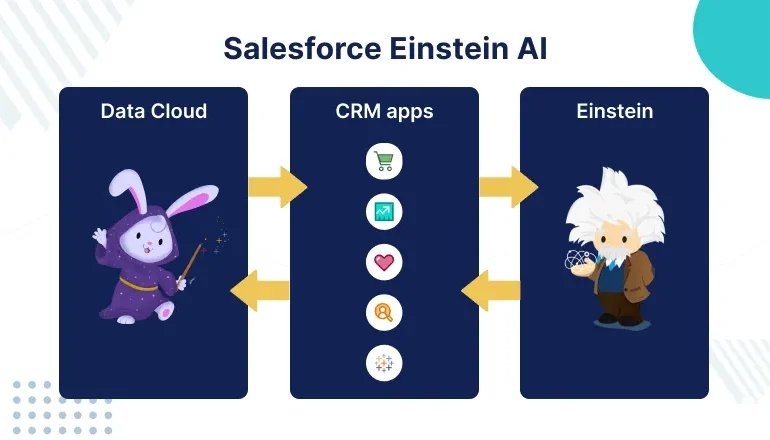 Salesforce Einstein AI

Data Cloud

CRM apps

Einstein